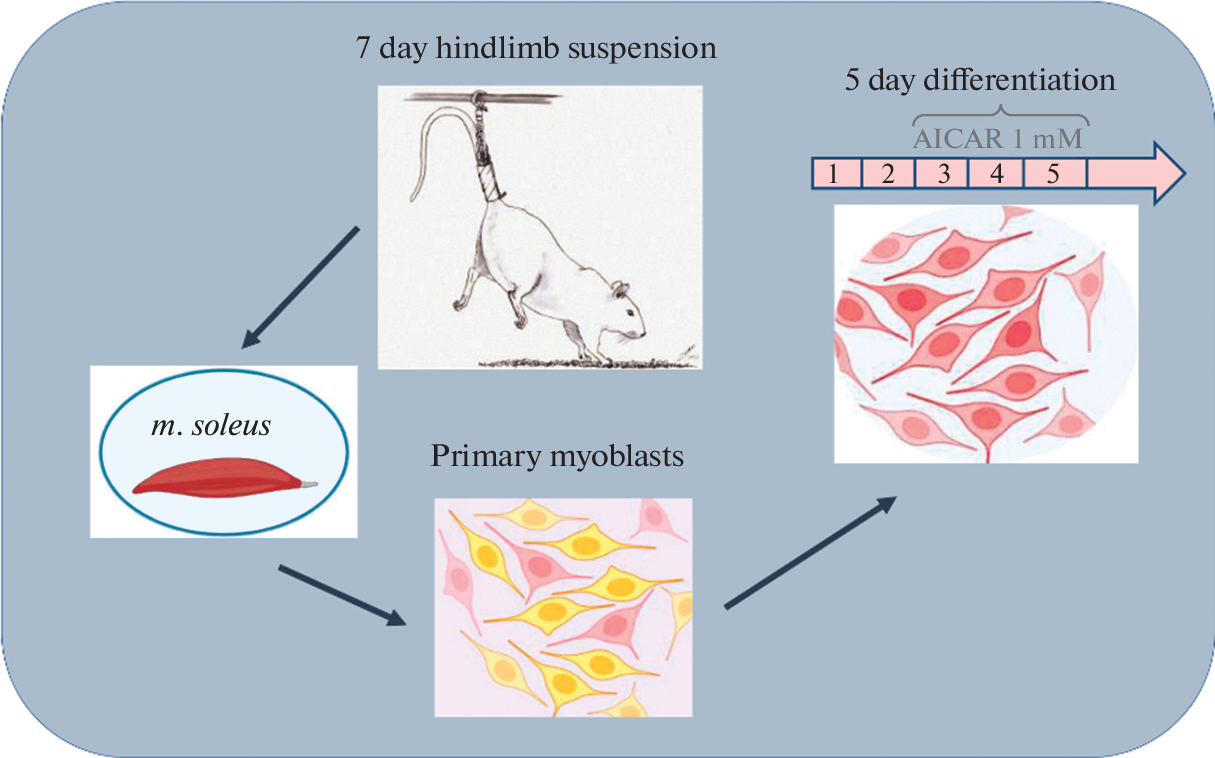 7 day hindlimb suspension

5 day differentiation

AICAR 1 mM

1 2 3 4 5

m. soleus

Primary myoblasts